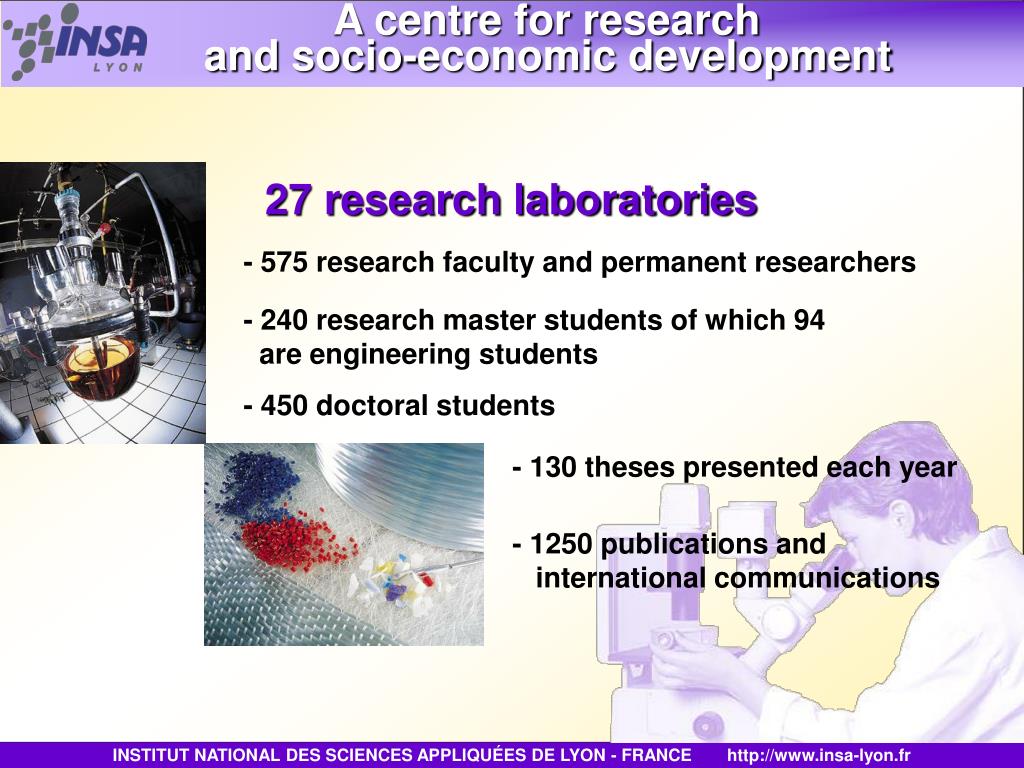 INSA
LYON

A centre for research and socio-economic development

27 research laboratories

- 575 research faculty and permanent researchers

- 240 research master students of which 94 are engineering students

- 450 doctoral students

- 130 theses presented each year

- 1250 publications and international communications

INSTITUT NATIONAL DES SCIENCES APPLIQUÉES DE LYON - FRANCE http://www.insa-lyon.fr